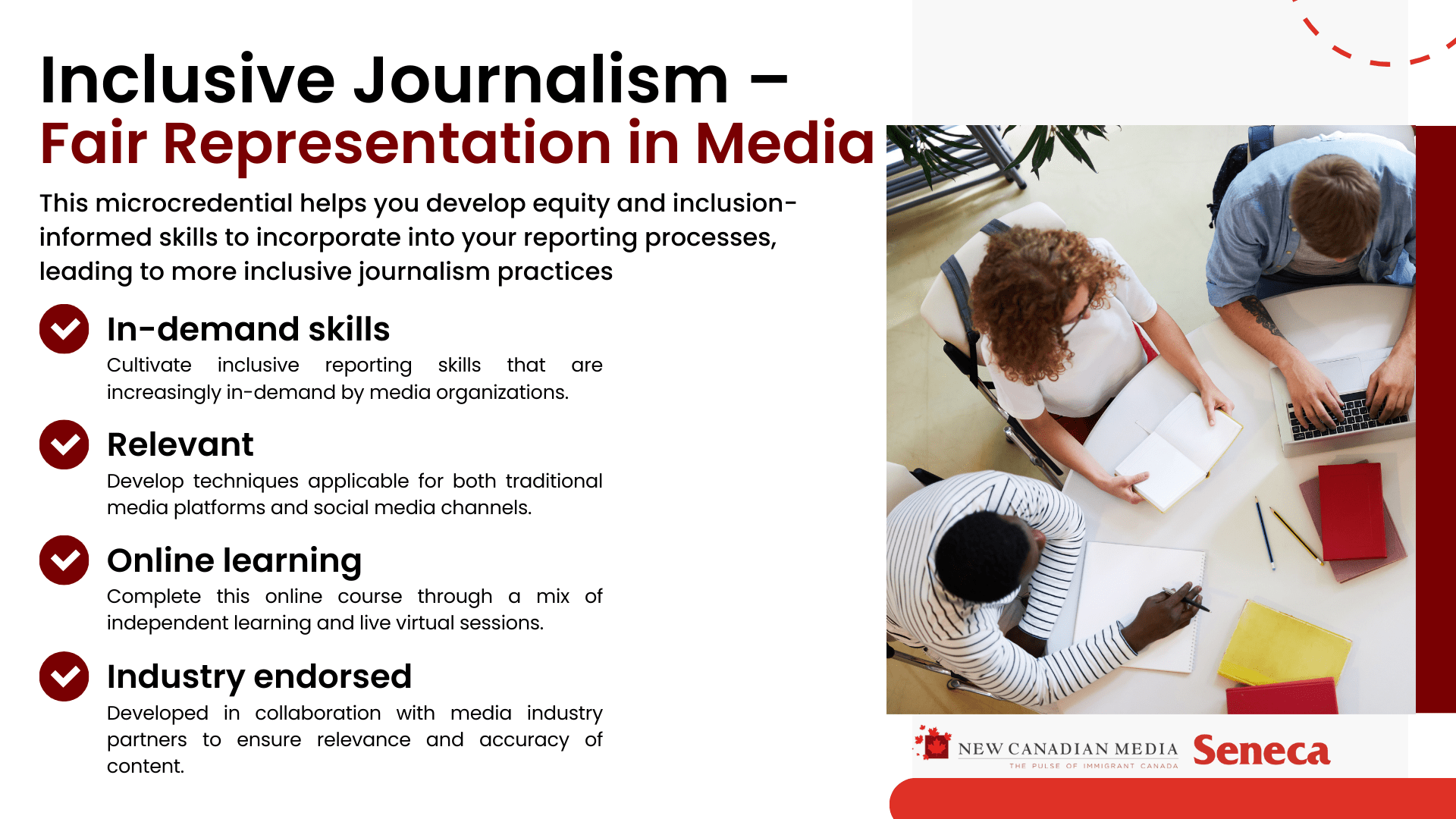 Inclusive Journalism –
Fair Representation in Media

This microcredential helps you develop equity and inclusion-informed skills to incorporate into your reporting processes, leading to more inclusive journalism practices

In-demand skills
Cultivate inclusive reporting skills that are increasingly in-demand by media organizations.

Relevant
Develop techniques applicable for both traditional media platforms and social media channels.

Online learning
Complete this online course through a mix of independent learning and live virtual sessions.

Industry endorsed
Developed in collaboration with media industry partners to ensure relevance and accuracy of content.

NEW CANADIAN MEDIA
THE PULSE OF IMMIGRANT CANADA

Seneca